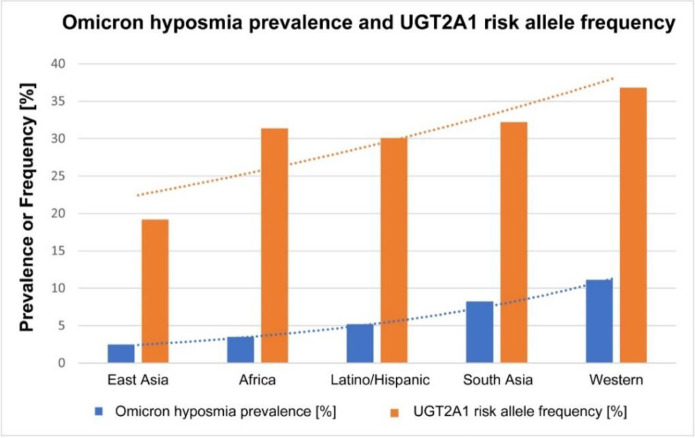 Omicron hyposmia prevalence and UGT2A1 risk allele frequency

Prevalence or Frequency [%]

40
35
30
25
20
15
10
5
0

East Asia
Africa
Latino/Hispanic
South Asia
Western

Omicron hyposmia prevalence [%]
UGT2A1 risk allele frequency [%]